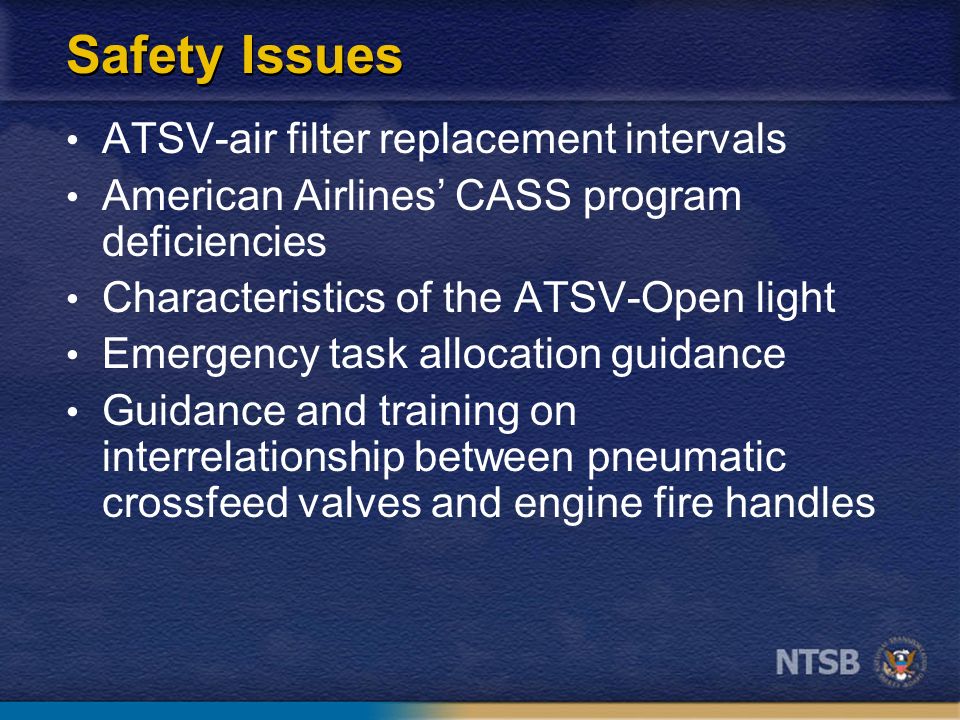 Safety Issues

• ATSV-air filter replacement intervals
• American Airlines' CASS program deficiencies
• Characteristics of the ATSV-Open light
• Emergency task allocation guidance
• Guidance and training on interrelationship between pneumatic crossfeed valves and engine fire handles

NTSB